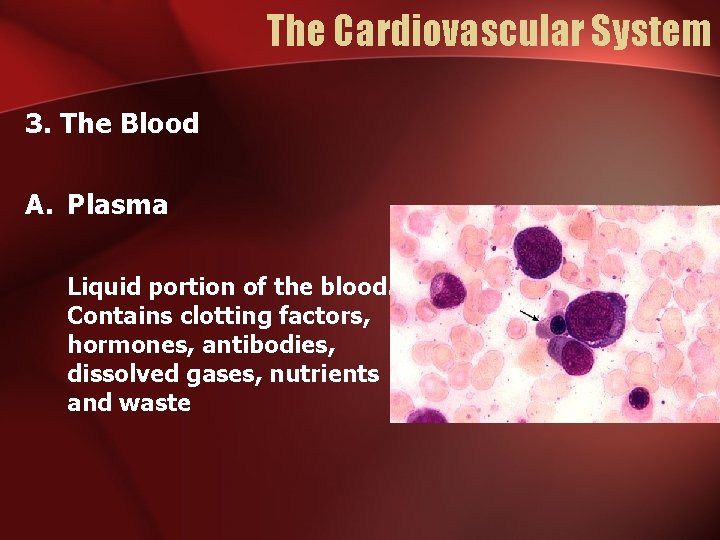 The Cardiovascular System

3. The Blood

A. Plasma

Liquid portion of the blood. Contains clotting factors, hormones, antibodies, dissolved gases, nutrients and waste